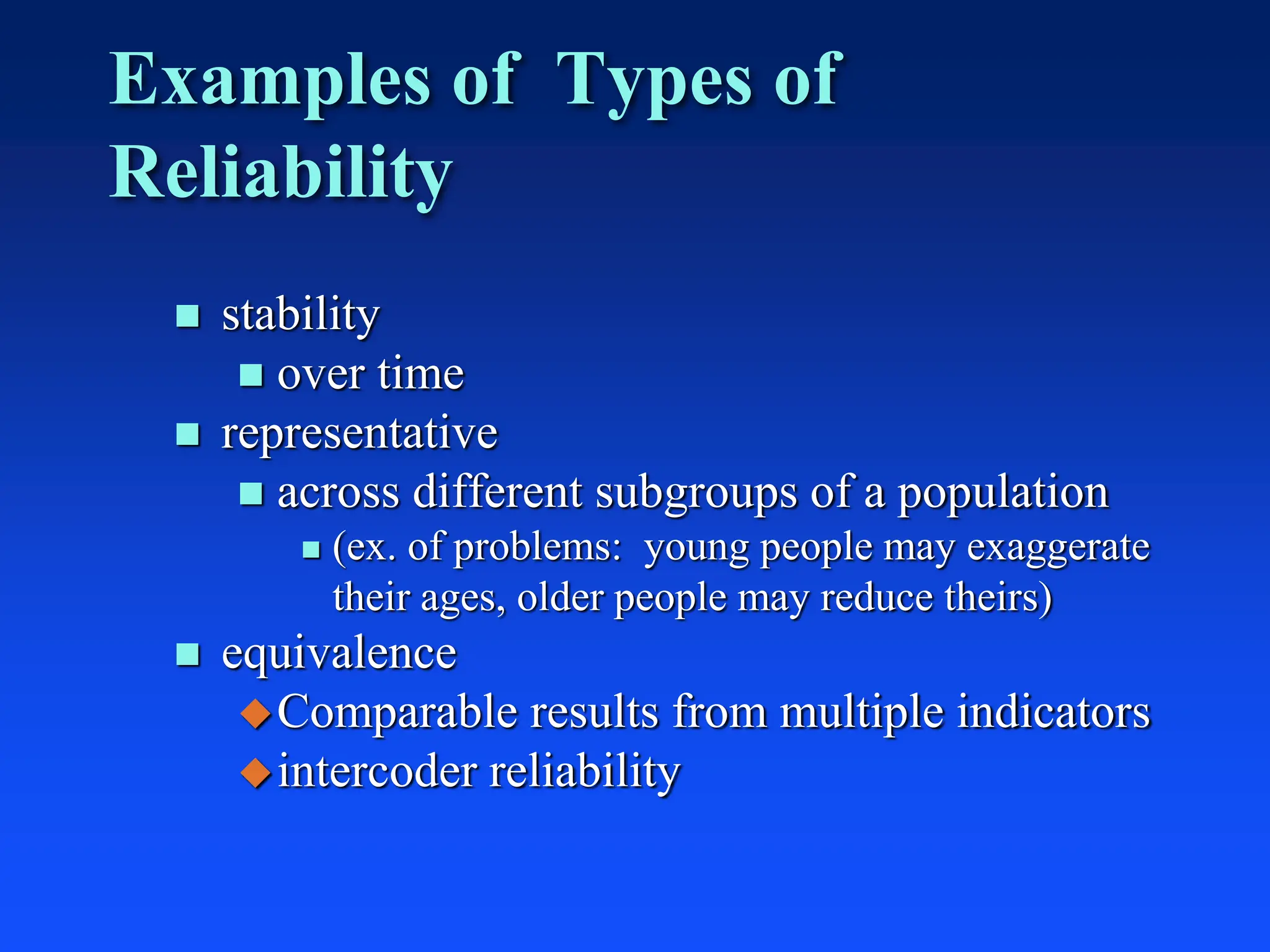 Examples of Types of Reliability

- stability
  - over time
- representative
  - across different subgroups of a population
    - (ex. of problems: young people may exaggerate their ages, older people may reduce theirs)
- equivalence
  - Comparable results from multiple indicators
  - intercoder reliability